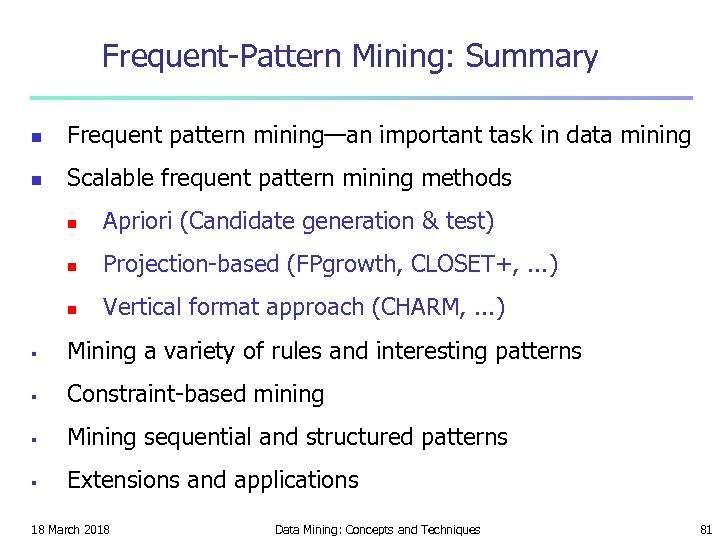 Frequent-Pattern Mining: Summary

- Frequent pattern mining—an important task in data mining
- Scalable frequent pattern mining methods
  - Apriori (Candidate generation & test)
  - Projection-based (FPgrowth, CLOSET+, ...)
  - Vertical format approach (CHARM, ...)
- Mining a variety of rules and interesting patterns
- Constraint-based mining
- Mining sequential and structured patterns
- Extensions and applications

18 March 2018 Data Mining: Concepts and Techniques 81